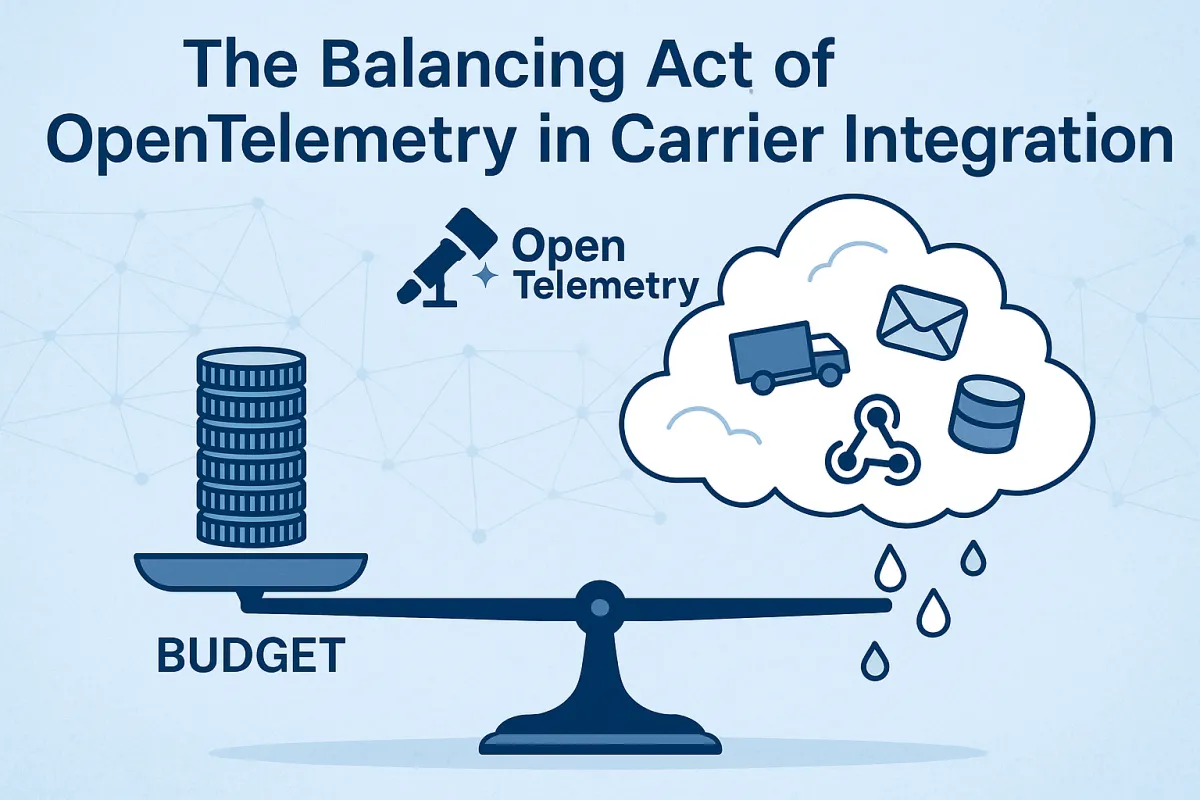 The Balancing Act of OpenTelemetry in Carrier Integration

Open Telemetry

BUDGET